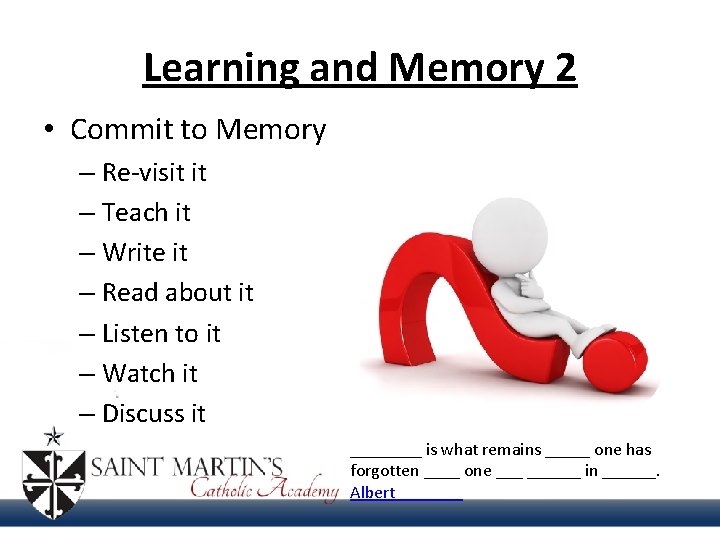 Learning and Memory 2

• Commit to Memory
– Re-visit it
– Teach it
– Write it
– Read about it
– Listen to it
– Watch it
– Discuss it

SAINT MARTIN'S
Catholic Academy

________ is what remains _____ one has forgotten ____ one ___ ______ in ______.
Albert ________